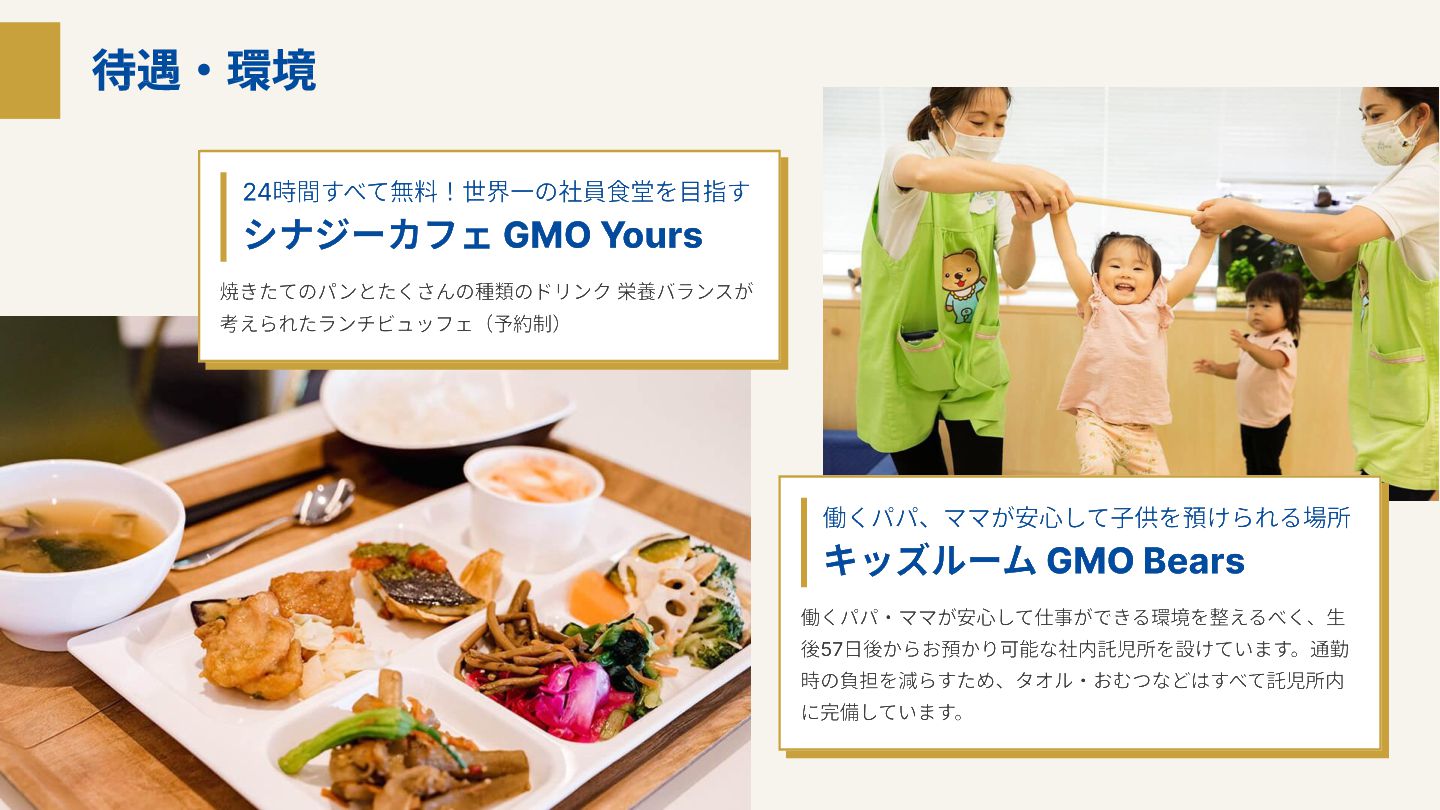 待遇・環境

24時間すべて無料！世界一の社員食堂を目指す
シナジーカフェ GMO Yours

焼きたてのパンとたくさんの種類のドリンク 栄養バランスが考えられたランチビュッフェ（予約制）

働くパパ、ママが安心して子供を預けられる場所
キッズルーム GMO Bears

働くパパ・ママが安心して仕事ができる環境を整えるべく、生後57日後からお預かり可能な社内託児所を設けています。通勤時の負担を減らすため、タオル・おむつなどはすべて託児所内に完備しています。